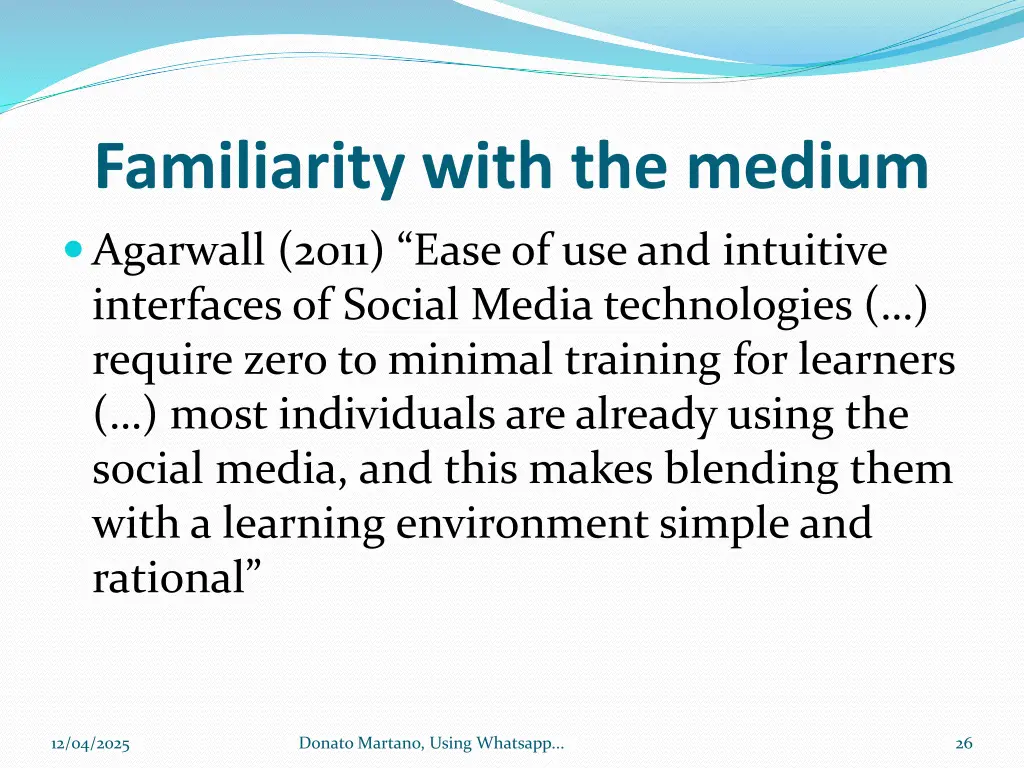 Familiarity with the medium

Agarwall (2011) “Ease of use and intuitive interfaces of Social Media technologies (…) require zero to minimal training for learners (…) most individuals are already using the social media, and this makes blending them with a learning environment simple and rational”

12/04/2025

Donato Martano, Using Whatsapp...

26